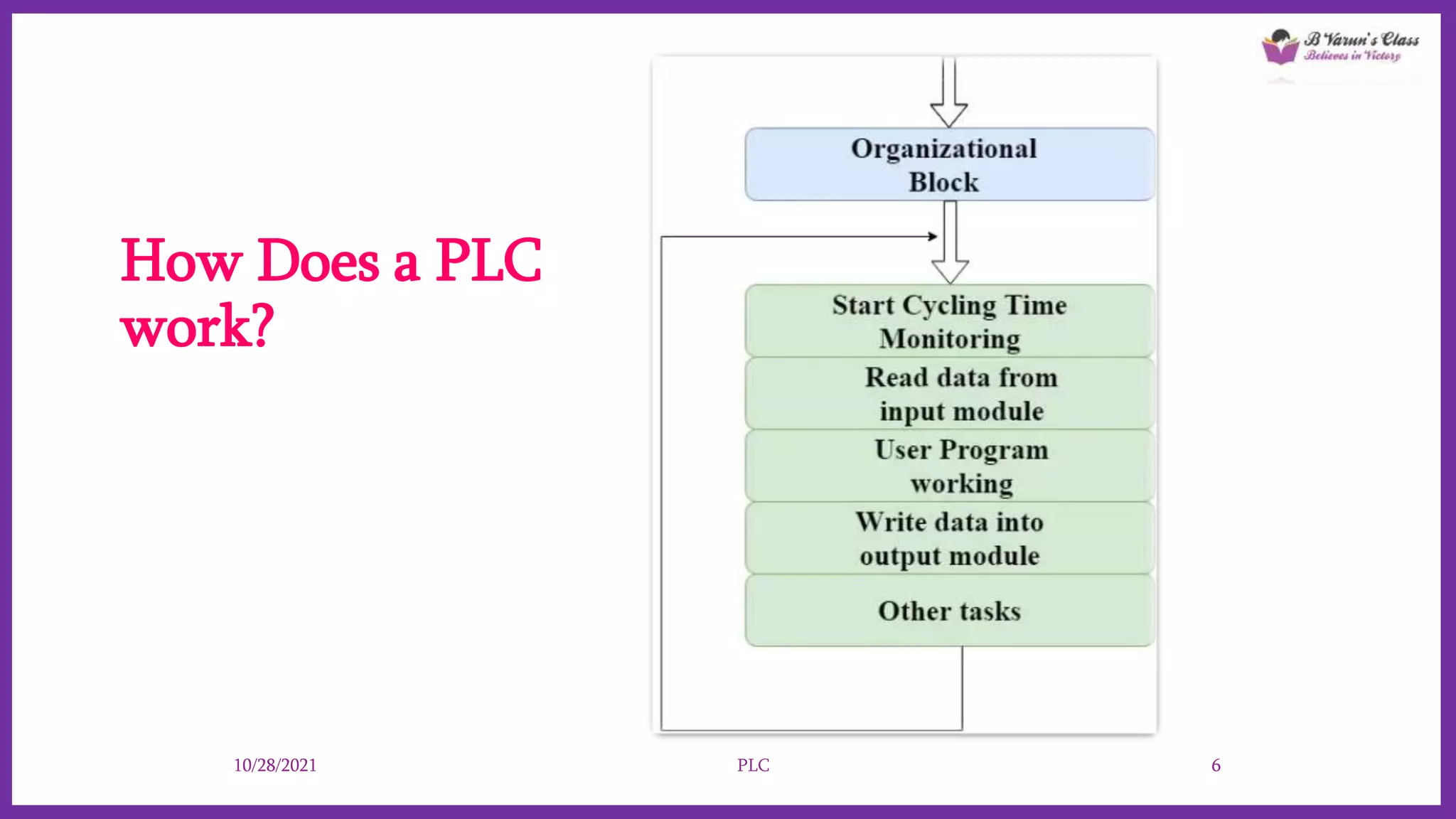 B Varun's Class
Believes in Victory

How Does a PLC work?

Organizational Block

Start Cycling Time Monitoring

Read data from input module

User Program working

Write data into output module

Other tasks

10/28/2021

PLC

6